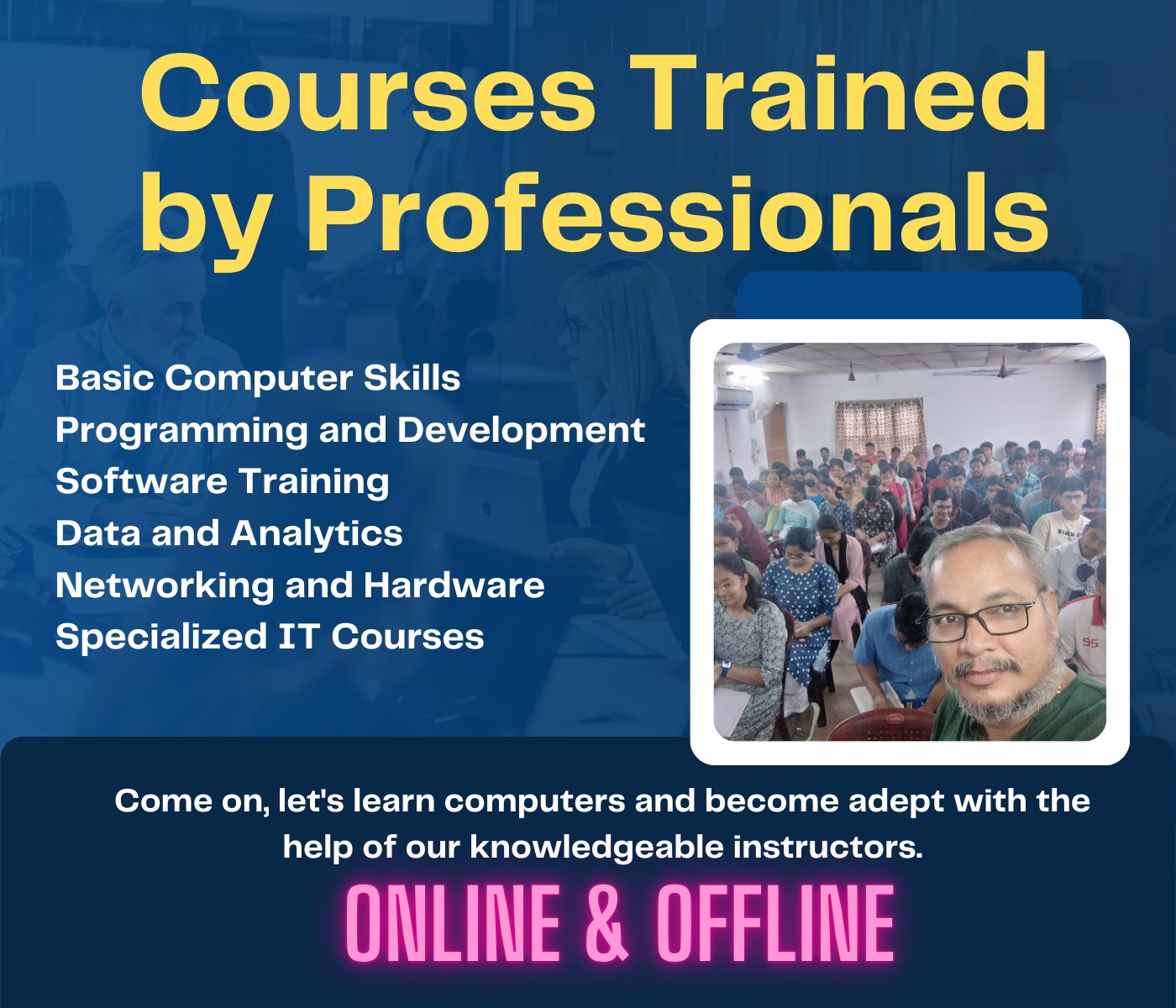 Courses Trained by Professionals

Basic Computer Skills
Programming and Development
Software Training
Data and Analytics
Networking and Hardware
Specialized IT Courses

95

Come on, let's learn computers and become adept with the help of our knowledgeable instructors.

ONLINE & OFFLINE